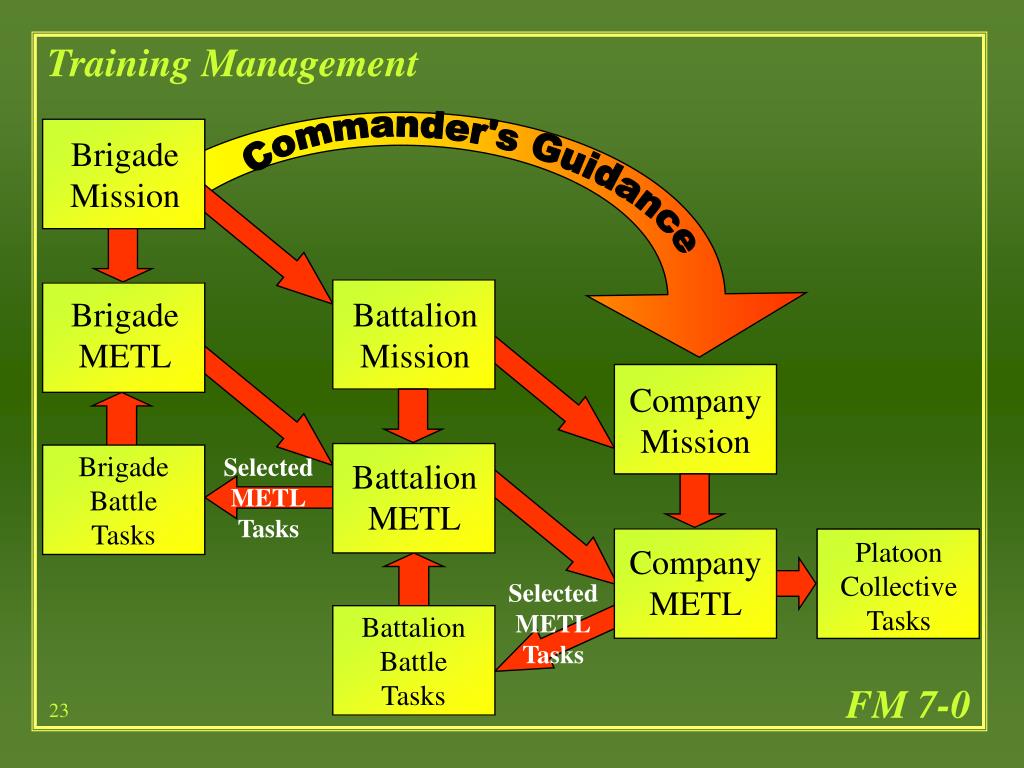 Training Management

Commander's Guidance

Brigade Mission

Brigade METL

Brigade Battle Tasks

Selected METL Tasks

Battalion Mission

Battalion METL

Battalion Battle Tasks

Selected METL Tasks

Company Mission

Company METL

Platoon Collective Tasks

23

FM 7-0